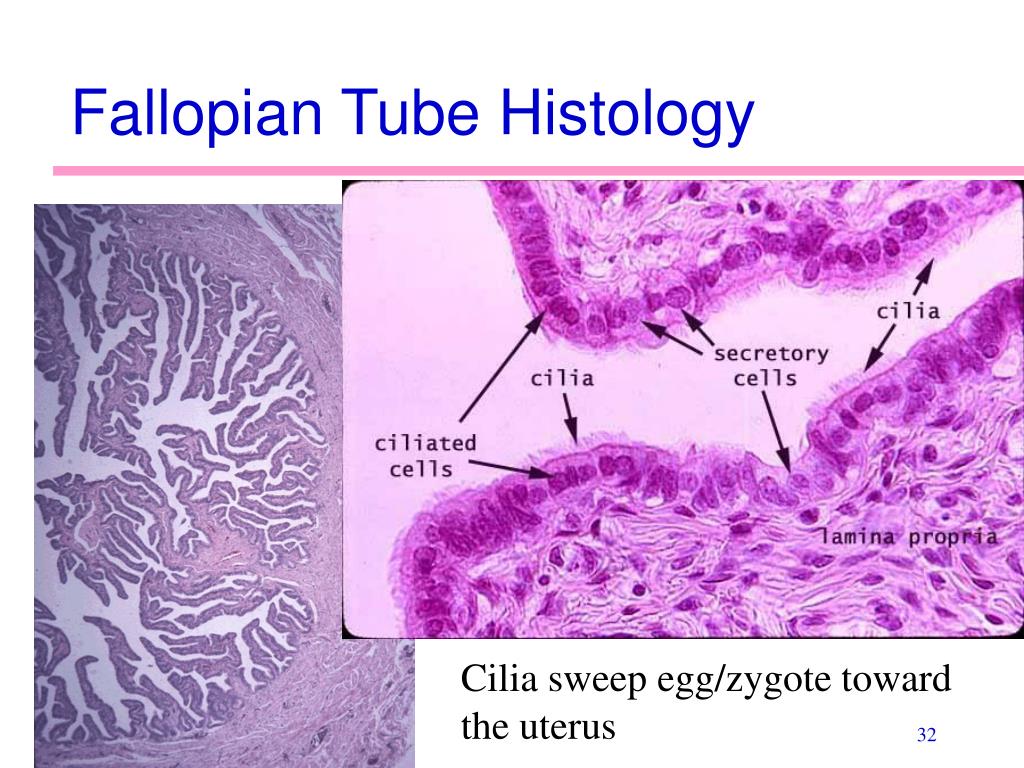 Fallopian Tube Histology

cilia

secretory cells

cilia

ciliated cells

lamina propria

Cilia sweep egg/zygote toward the uterus

32